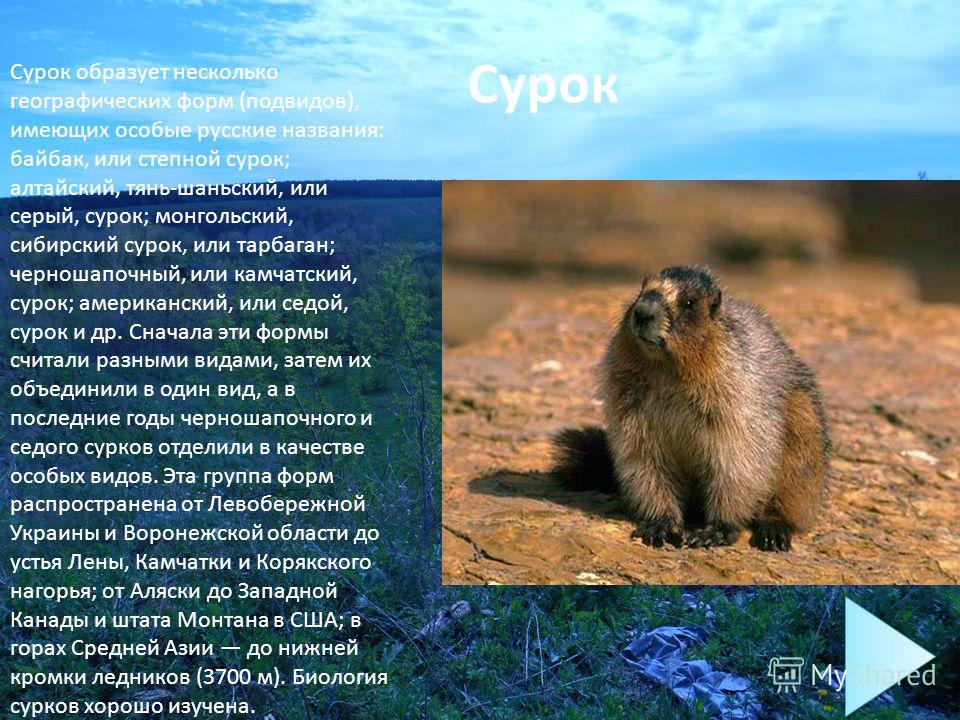 Сурок

Сурок образует несколько географических форм (подвидов), имеющих особые русские названия: байбак, или степной сурок; алтайский, тянь-шаньский, или серый, сурок; монгольский, сибирский сурок, или тарбаган; черношапочный, или камчатский, сурок; американский, или седой, сурок и др. Сначала эти формы считали разными видами, затем их объединили в один вид, а в последние годы черношапочного и седого сурков отделили в качестве особых видов. Эта группа форм распространена от Левобережной Украины и Воронежской области до устья Лены, Камчатки и Корякского нагорья; от Аляски до Западной Канады и штата Монтана в США; в горах Средней Азии — до нижней кромки ледников (3700 м). Биология сурков хорошо изучена.

MyShared